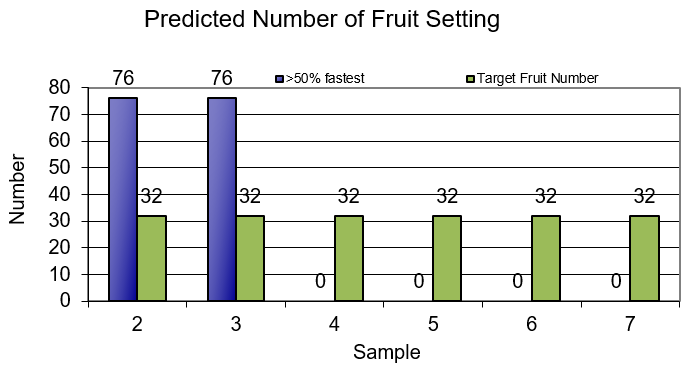 Predicted Number of Fruit Setting

>50% fastest
Target Fruit Number

Number

80
70
60
50
40
30
20
10
0

76
32
76
32
0
32
0
32
0
32
0
32

2
3
4
5
6
7

Sample